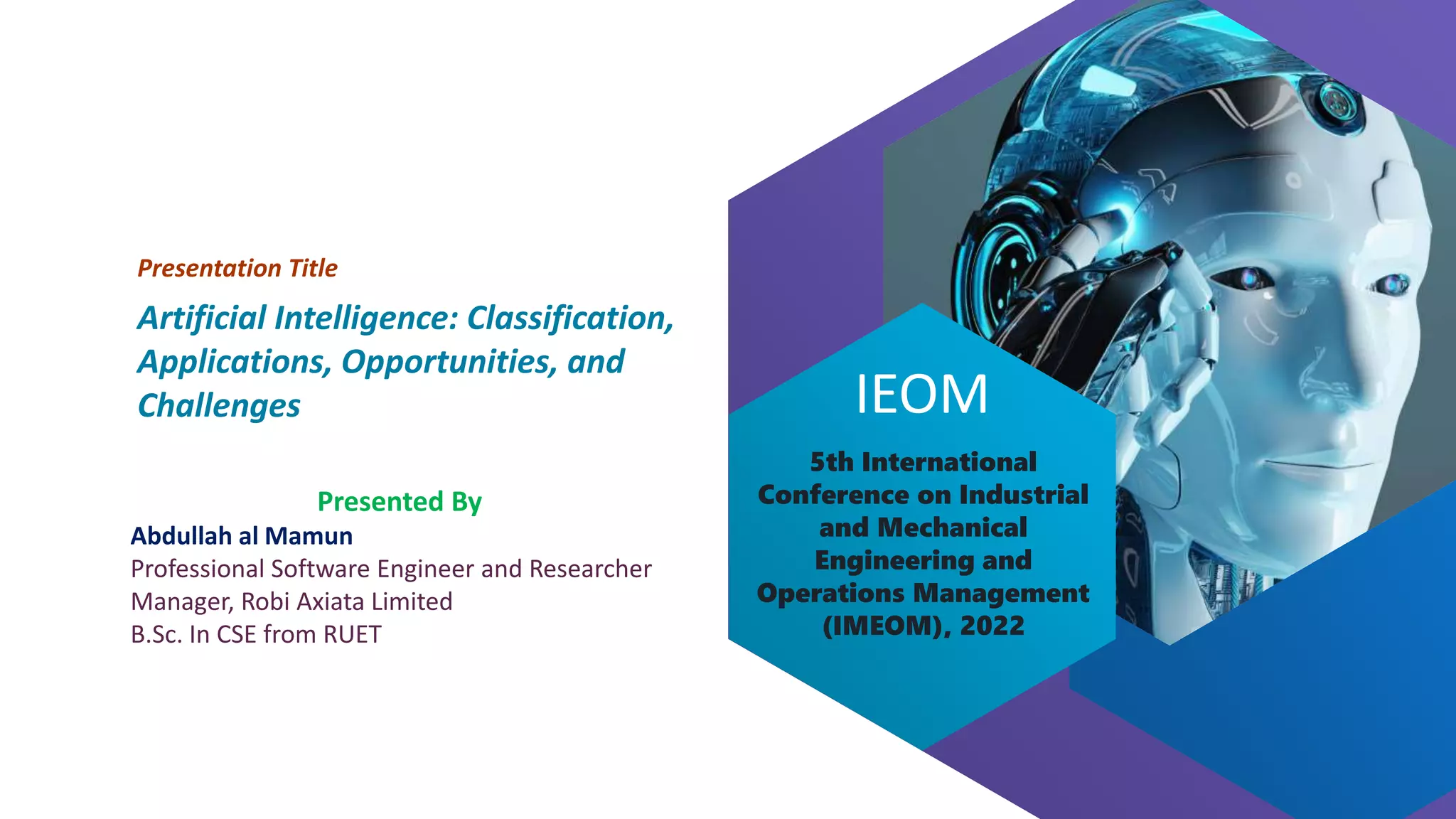 Presentation Title

Artificial Intelligence: Classification, Applications, Opportunities, and Challenges

Presented By

Abdullah al Mamun
Professional Software Engineer and Researcher
Manager, Robi Axiata Limited
B.Sc. In CSE from RUET

IEOM

5th International Conference on Industrial and Mechanical Engineering and Operations Management (IMEOM), 2022